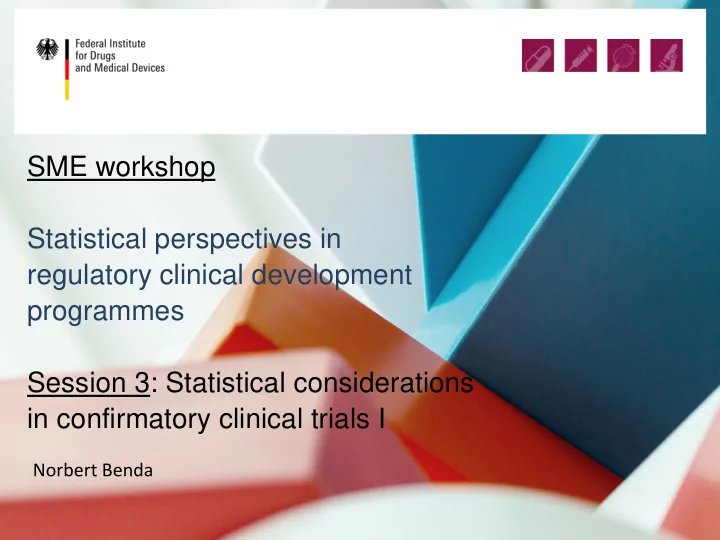 Federal Institute for Drugs and Medical Devices

SME workshop

Statistical perspectives in regulatory clinical development programmes

Session 3: Statistical considerations in confirmatory clinical trials I

Norbert Benda